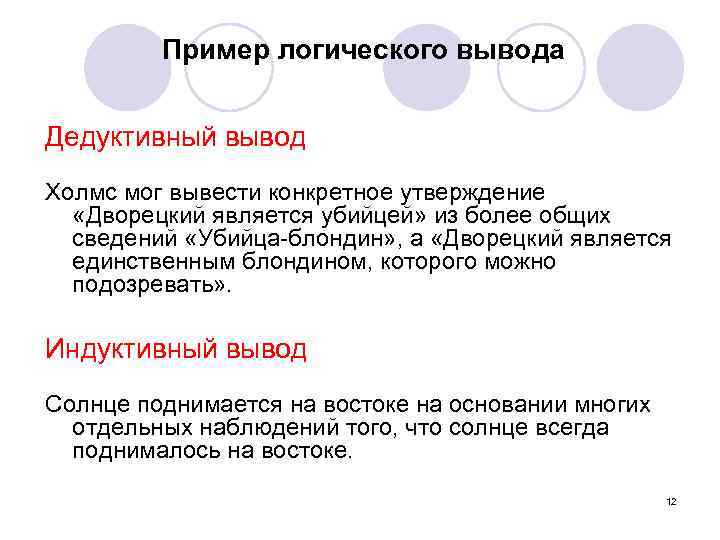 Пример логического вывода

Дедуктивный вывод

Холмс мог вывести конкретное утверждение «Дворецкий является убийцей» из более общих сведений «Убийца-блондин», а «Дворецкий является единственным блондином, которого можно подозревать».

Индуктивный вывод

Солнце поднимается на востоке на основании многих отдельных наблюдений того, что солнце всегда поднималось на востоке.

12